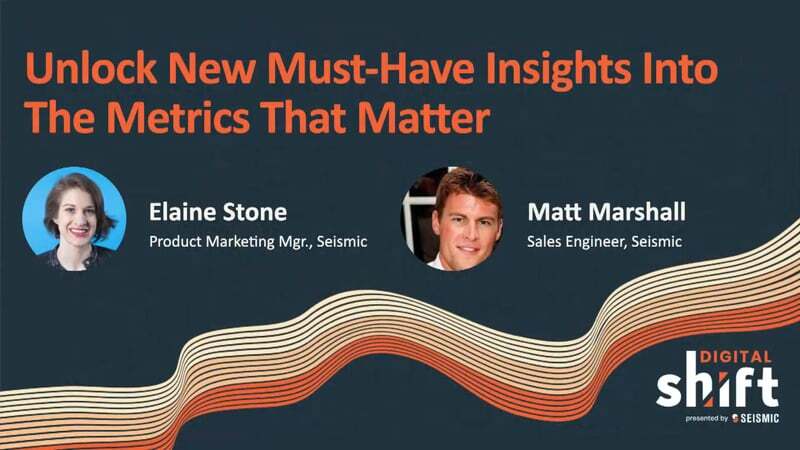 Unlock New Must-Have Insights Into The Metrics That Matter

Elaine Stone
Product Marketing Mgr., Seismic

Matt Marshall
Sales Engineer, Seismic

DIGITAL
shift
presented by SEISMIC